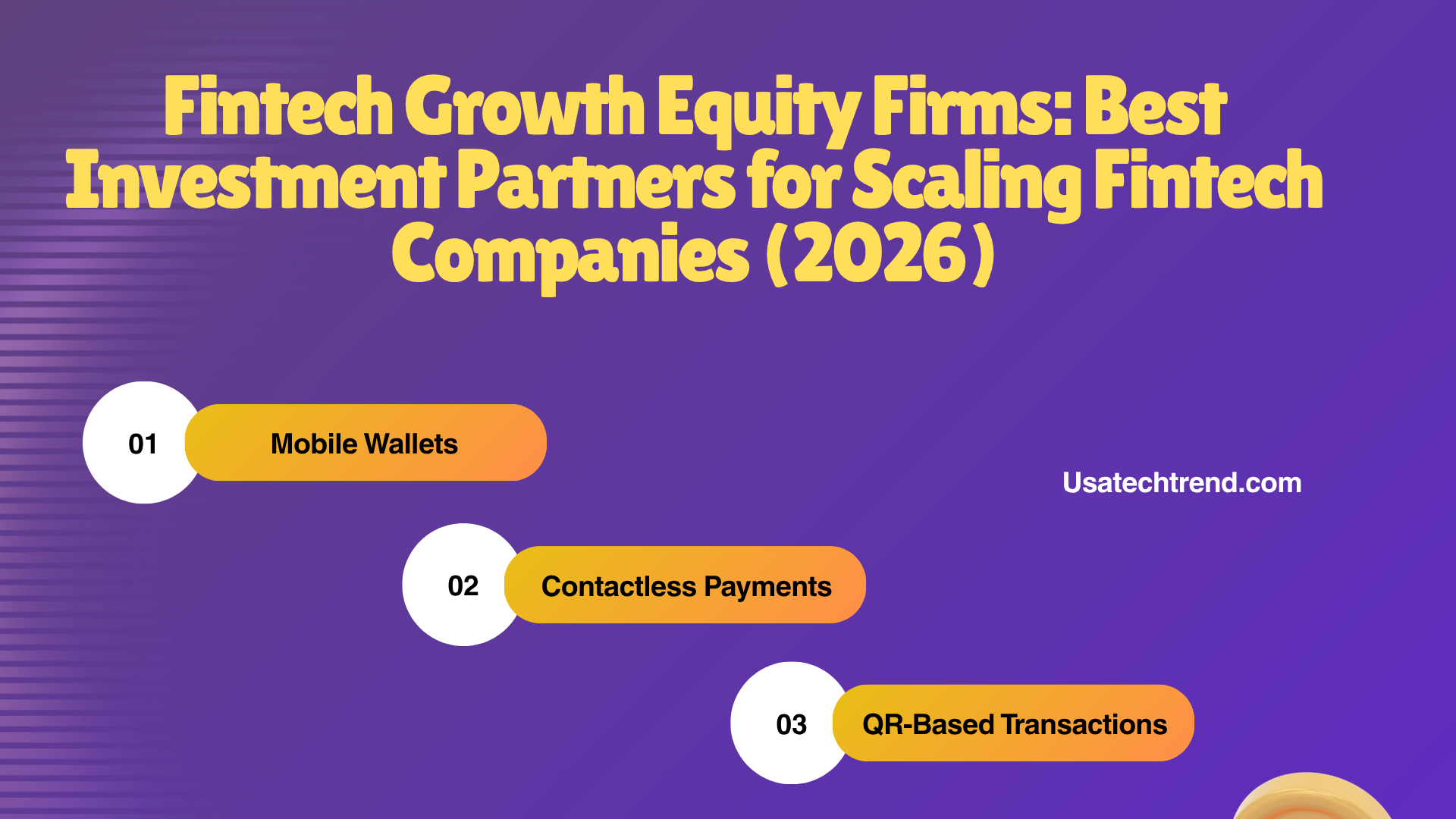 Fintech Growth Equity Firms: Best Investment Partners for Scaling Fintech Companies (2026)

01 Mobile Wallets

Usatechtrend.com

02 Contactless Payments

03 QR-Based Transactions